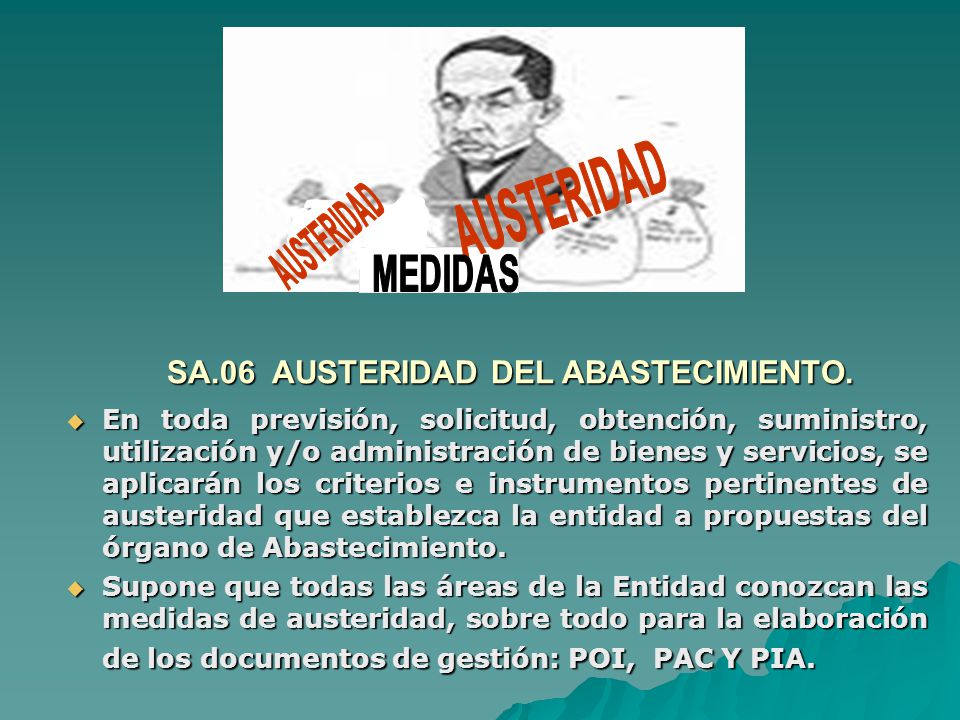 AUSTERIDAD
AUSTERIDAD
MEDIDAS

SA.06 AUSTERIDAD DEL ABASTECIMIENTO.

En toda previsión, solicitud, obtención, suministro, utilización y/o administración de bienes y servicios, se aplicarán los criterios e instrumentos pertinentes de austeridad que establezca la entidad a propuestas del órgano de Abastecimiento.

Supone que todas las áreas de la Entidad conozcan las medidas de austeridad, sobre todo para la elaboración de los documentos de gestión: POI, PAC Y PIA.